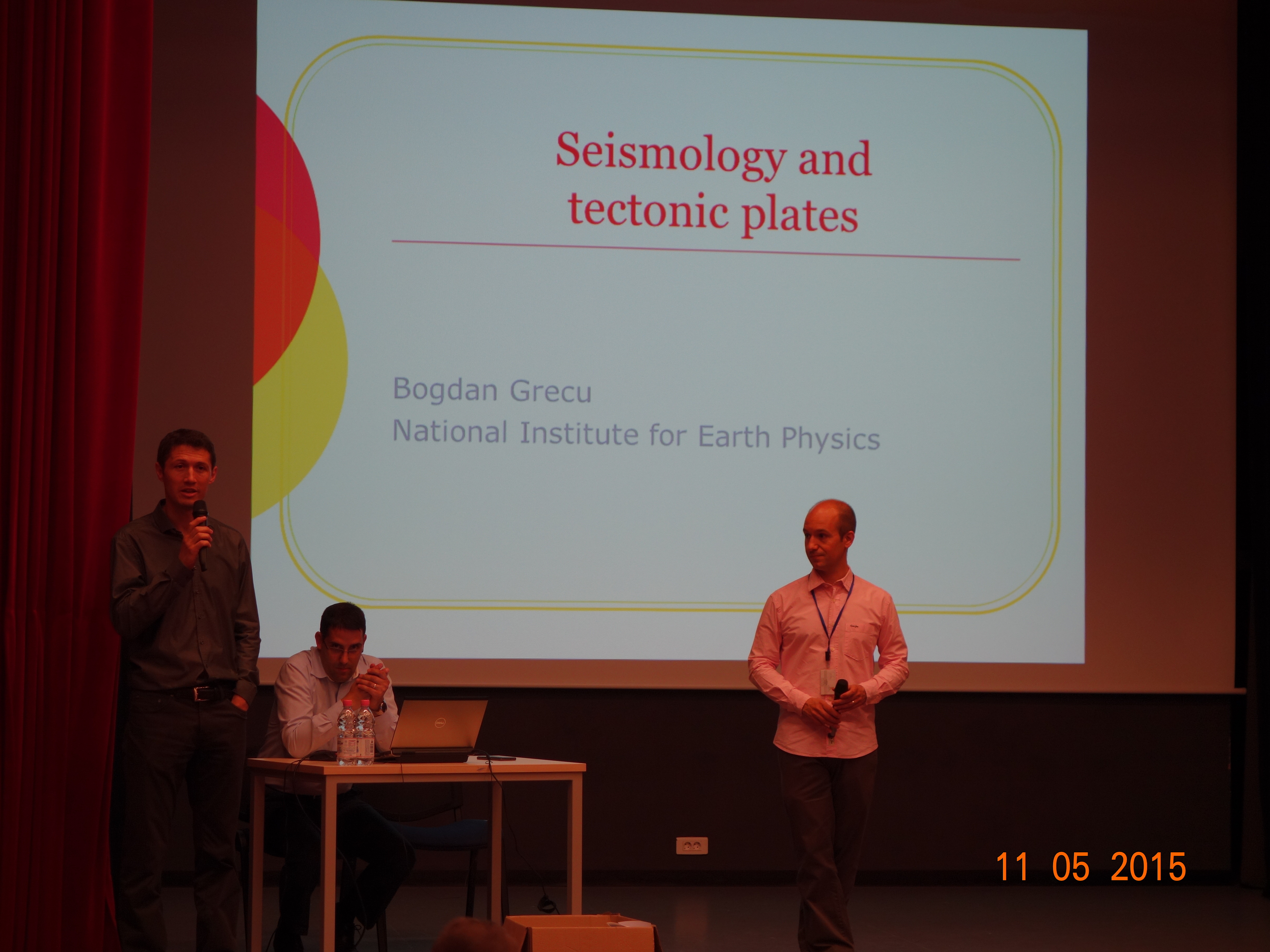 Seismology and tectonic plates

Bogdan Grecu
National Institute for Earth Physics

11 05 2015